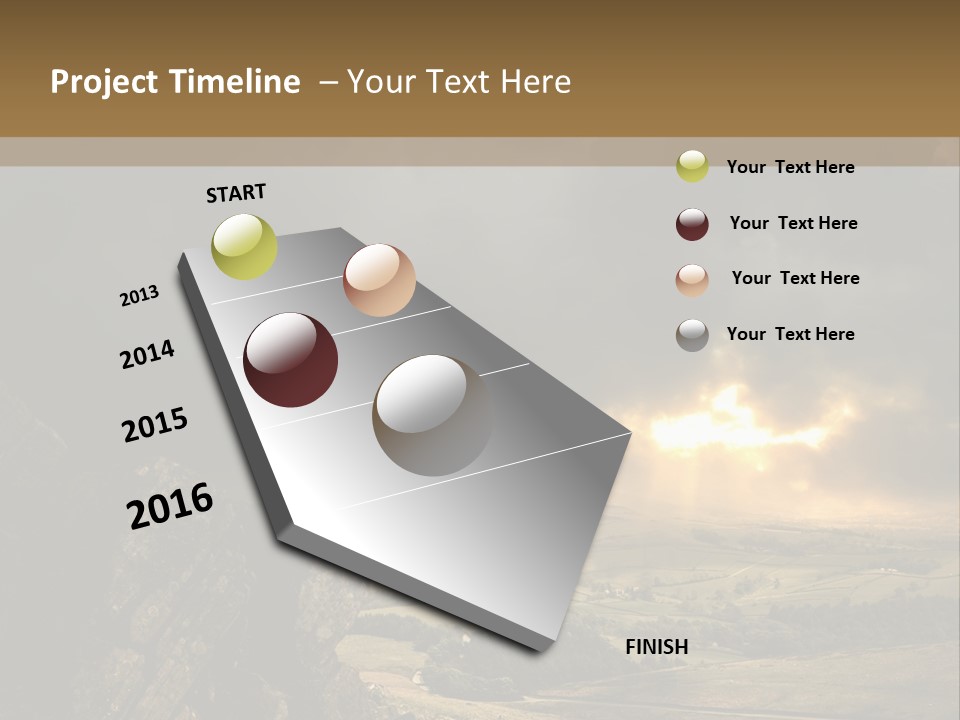 Project Timeline – Your Text Here

START

2013

2014

2015

2016

FINISH

Your Text Here

Your Text Here

Your Text Here

Your Text Here